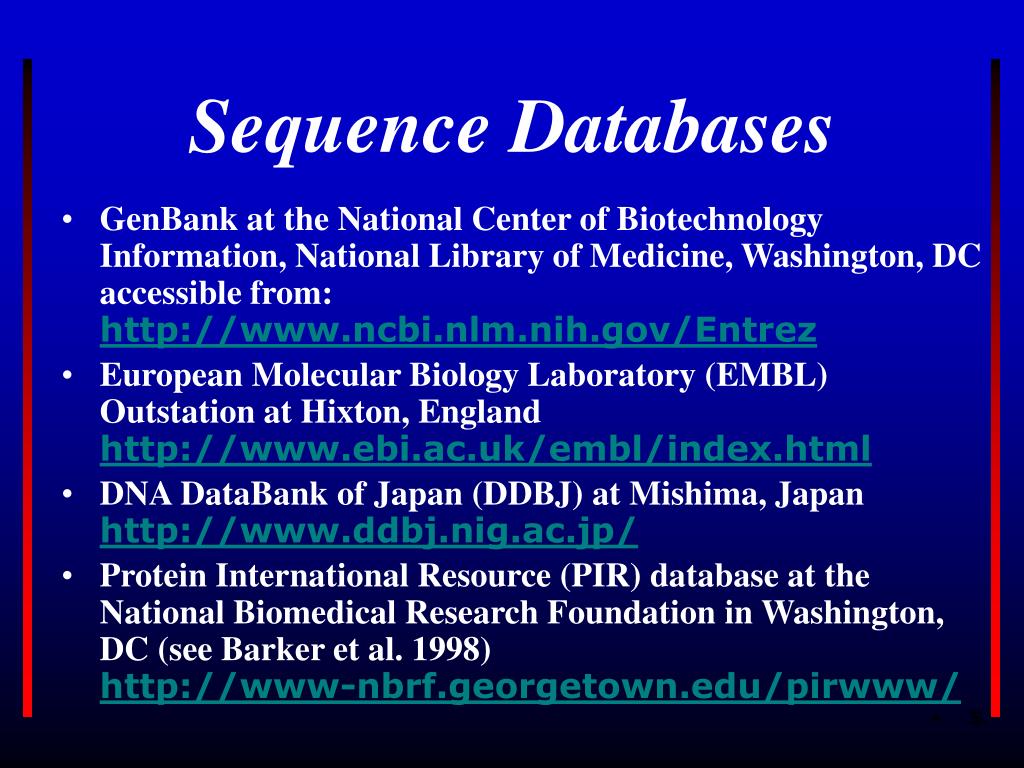 Sequence Databases

• GenBank at the National Center of Biotechnology Information, National Library of Medicine, Washington, DC accessible from: http://www.ncbi.nlm.nih.gov/Entrez
• European Molecular Biology Laboratory (EMBL) Outstation at Hixton, England http://www.ebi.ac.uk/embl/index.html
• DNA DataBank of Japan (DDBJ) at Mishima, Japan http://www.ddbj.nig.ac.jp/
• Protein International Resource (PIR) database at the National Biomedical Research Foundation in Washington, DC (see Barker et al. 1998) http://www-nbrf.georgetown.edu/pirwww/